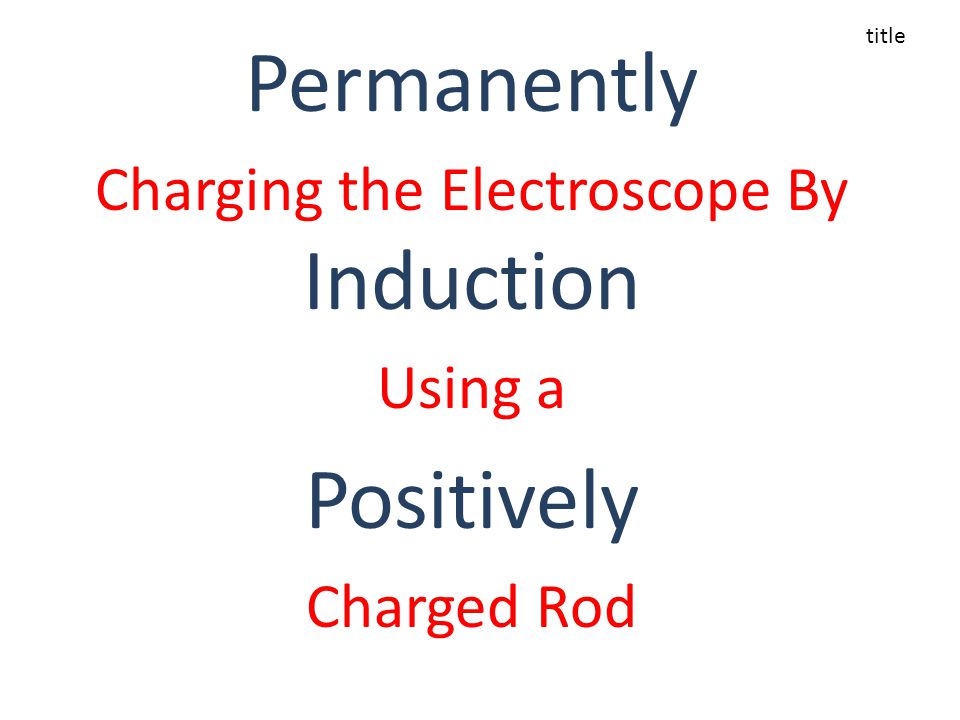 title

Permanently

Charging the Electroscope By

Induction

Using a

Positively

Charged Rod